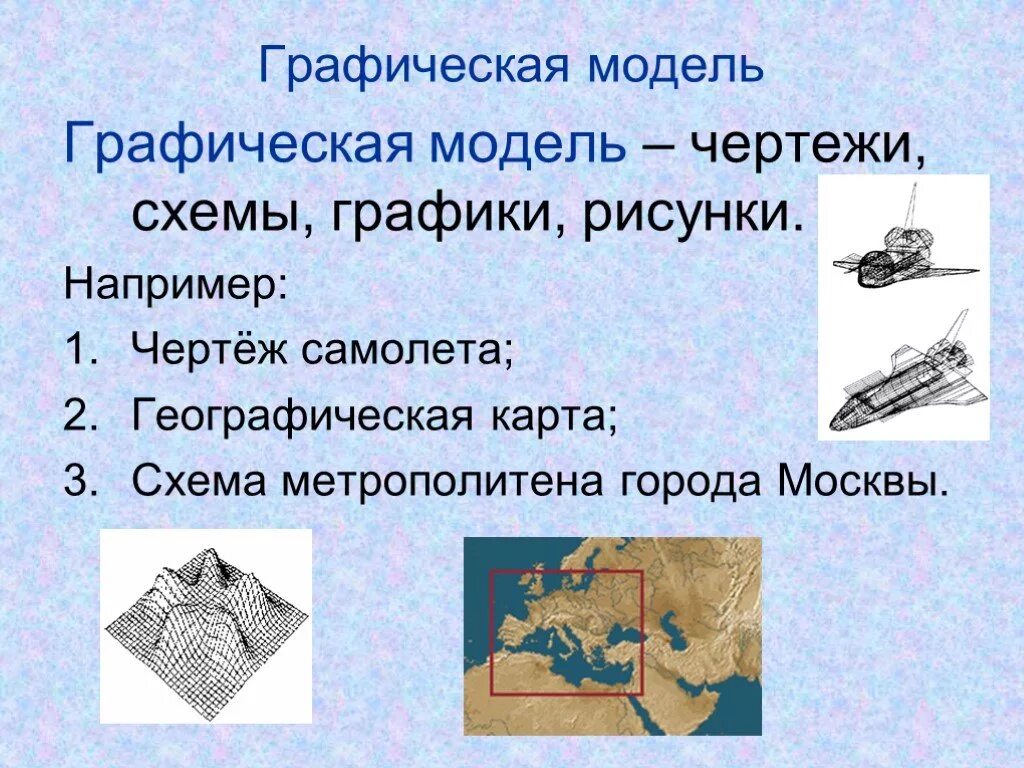 Графическая модель

Графическая модель – чертежи, схемы, графики, рисунки.

Например:

1. Чертёж самолета;
2. Географическая карта;
3. Схема метрополитена города Москвы.